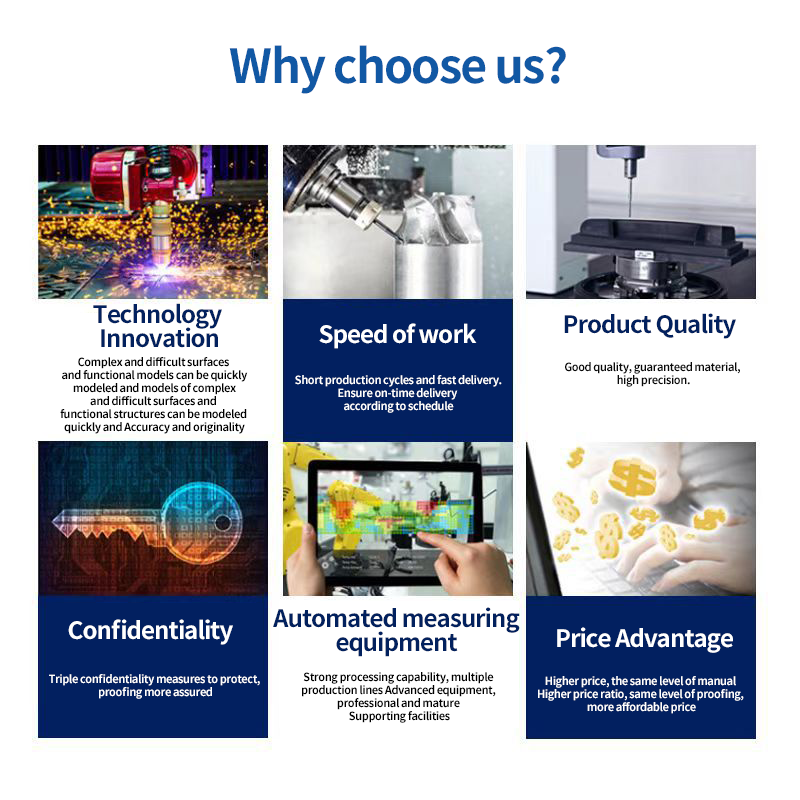 Why choose us?

Technology Innovation

Complex and difficult surfaces and functional models can be quickly modeled and models of complex and difficult surfaces and functional structures can be modeled quickly and Accuracy and originality

Speed of work

Short production cycles and fast delivery. Ensure on-time delivery according to schedule

Product Quality

Good quality, guaranteed material, high precision.

Confidentiality

Triple confidentiality measures to protect, proofing more assured

Automated measuring equipment

Strong processing capability, multiple production lines Advanced equipment, professional and mature Supporting facilities

Price Advantage

Higher price, the same level of manual Higher price ratio, same level of proofing, more affordable price